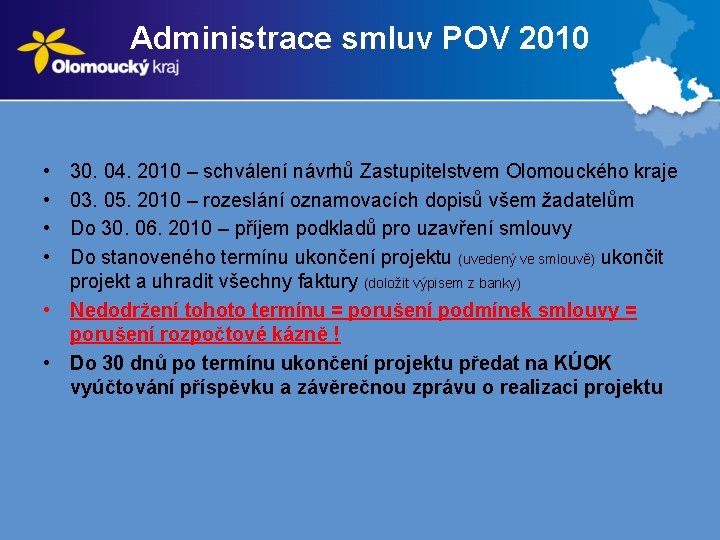 Olomoucký kraj

Administrace smluv POV 2010

• 30. 04. 2010 – schválení návrhů Zastupitelstvem Olomouckého kraje
• 03. 05. 2010 – rozeslání oznamovacích dopisů všem žadatelům
• Do 30. 06. 2010 – příjem podkladů pro uzavření smlouvy
• Do stanoveného termínu ukončení projektu (uvedený ve smlouvě) ukončit projekt a uhradit všechny faktury (doložit výpisem z banky)
• Nedodržení tohoto termínu = porušení podmínek smlouvy = porušení rozpočtové kázně !
• Do 30 dnů po termínu ukončení projektu předat na KÚOK vyúčtování příspěvku a závěrečnou zprávu o realizaci projektu